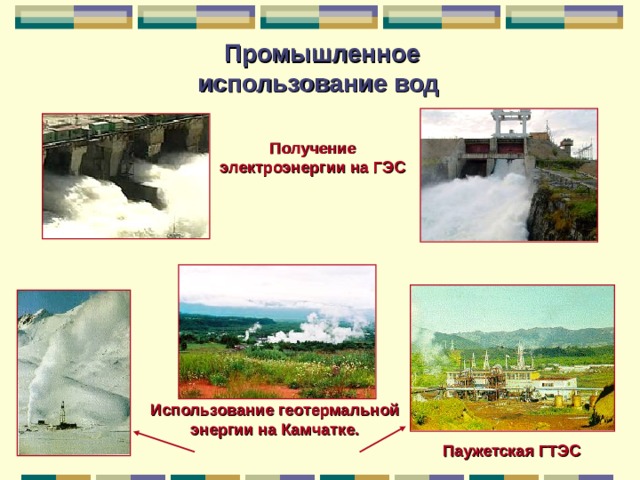 Промышленное использование вод

Получение электроэнергии на ГЭС

Использование геотермальной энергии на Камчатке.

Паужетская ГТЭС